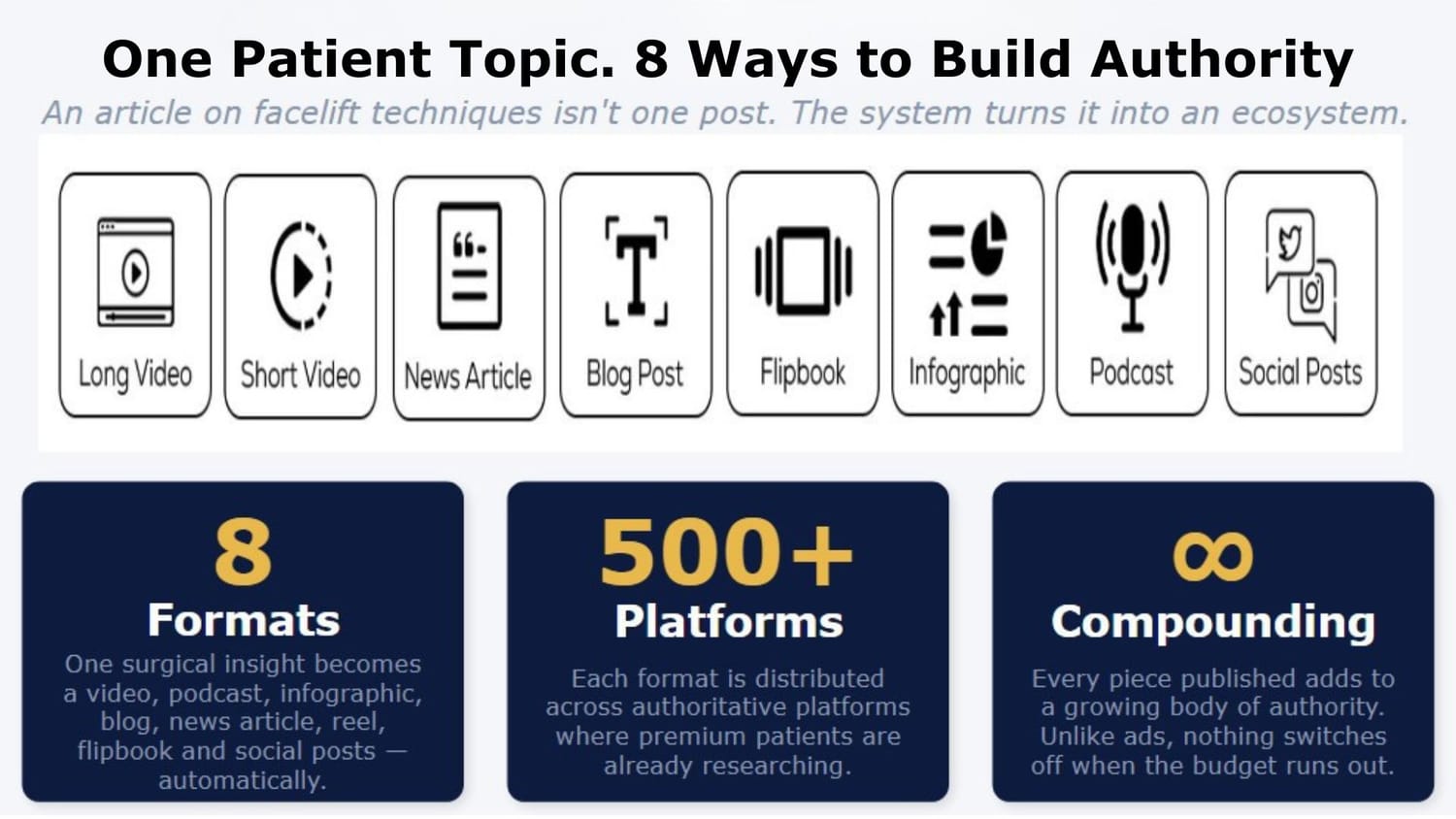 One Patient Topic. 8 Ways to Build Authority

An article on facelift techniques isn't one post. The system turns it into an ecosystem.

Long Video

Short Video

News Article

Blog Post

Flipbook

Infographic

Podcast

Social Posts

8

Formats

One surgical insight becomes a video, podcast, infographic, blog, news article, reel, flipbook and social posts — automatically.

500+

Platforms

Each format is distributed across authoritative platforms where premium patients are already researching.

∞

Compounding

Every piece published adds to a growing body of authority. Unlike ads, nothing switches off when the budget runs out.